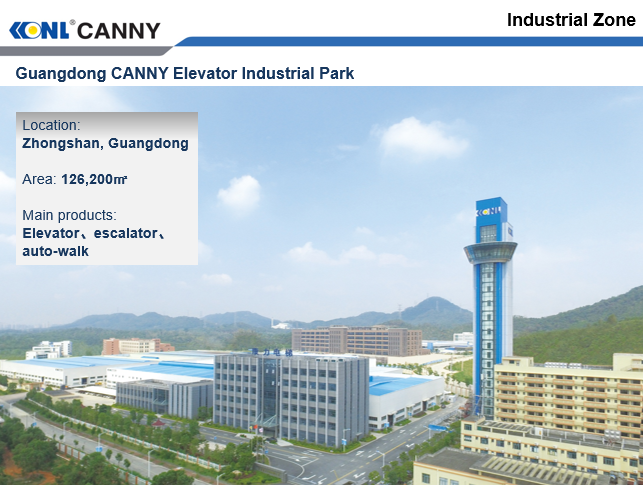 KONL® CANNY

Industrial Zone

Guangdong CANNY Elevator Industrial Park

Location:
Zhongshan, Guangdong

Area: 126,200㎡

Main products:
Elevator、escalator、auto-walk

KONL

康力电梯